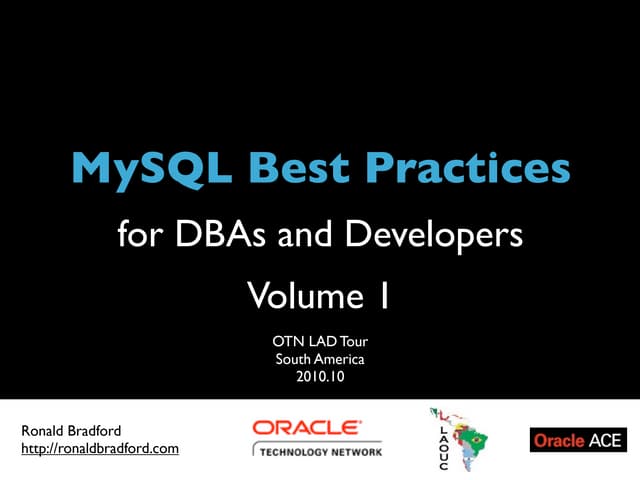 MySQL Best Practices

for DBAs and Developers

Volume 1

OTN LAD Tour
South America
2010.10

Ronald Bradford
http://ronaldbradford.com

ORACLE
TECHNOLOGY NETWORK

LAOUC

Oracle ACE